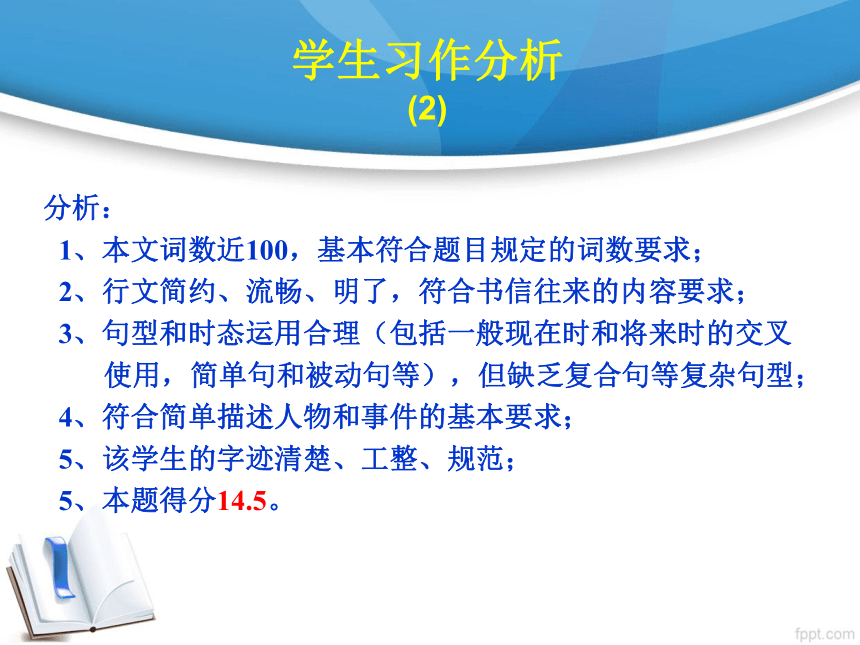 学生习作分析
(2)

分析：
1、本文词数近100，基本符合题目规定的词数要求；
2、行文简约、流畅、明了，符合书信往来的内容要求；
3、句型和时态运用合理（包括一般现在时和将来时的交叉使用，简单句和被动句等），但缺乏复合句等复杂句型；
4、符合简单描述人物和事件的基本要求；
5、该学生的字迹清楚、工整、规范；
5、本题得分14.5。

fppt.com